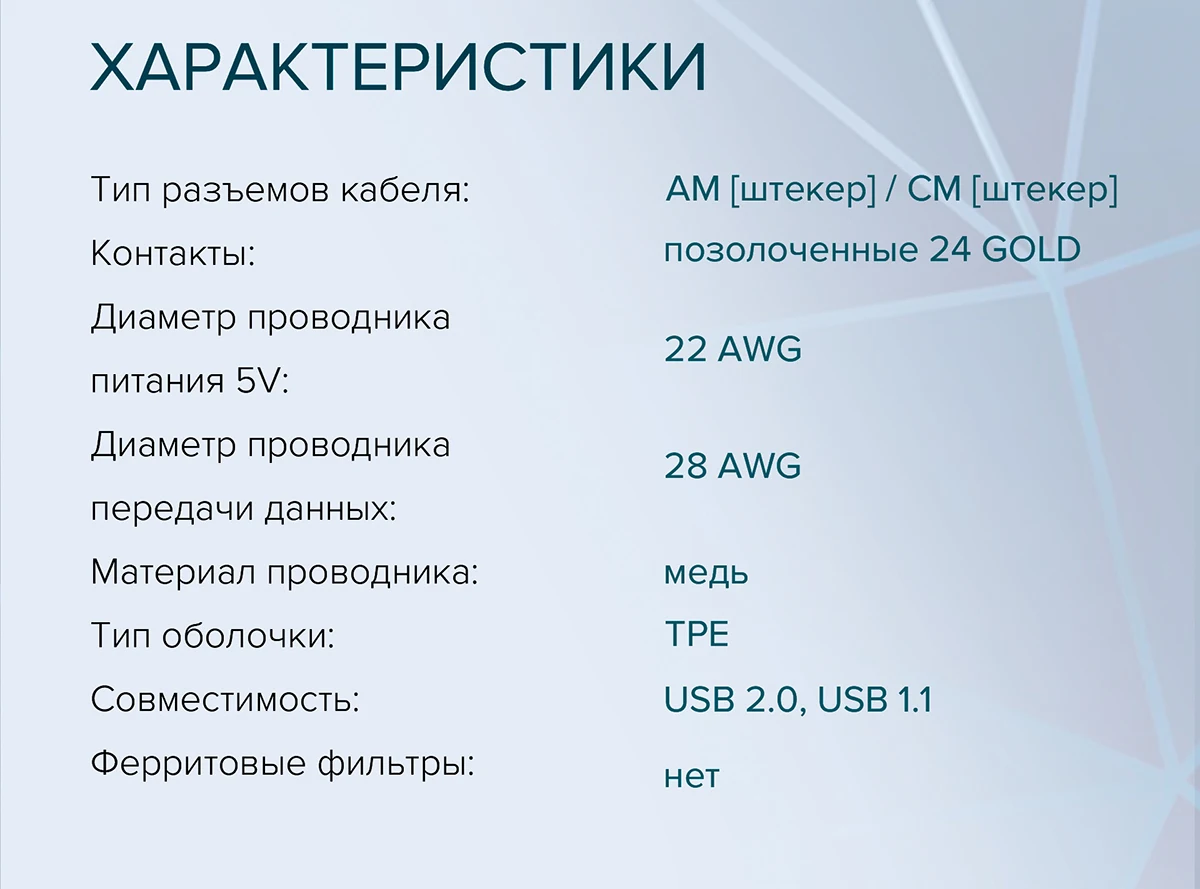 ХАРАКТЕРИСТИКИ

| | |
|---|---|
| Тип разъемов кабеля: | AM [штекер] / CM [штекер] |
| Контакты: | позолоченные 24 GOLD |
| Диаметр проводника питания 5V: | 22 AWG |
| Диаметр проводника передачи данных: | 28 AWG |
| Материал проводника: | медь |
| Тип оболочки: | TPE |
| Совместимость: | USB 2.0, USB 1.1 |
| Ферритовые фильтры: | нет |